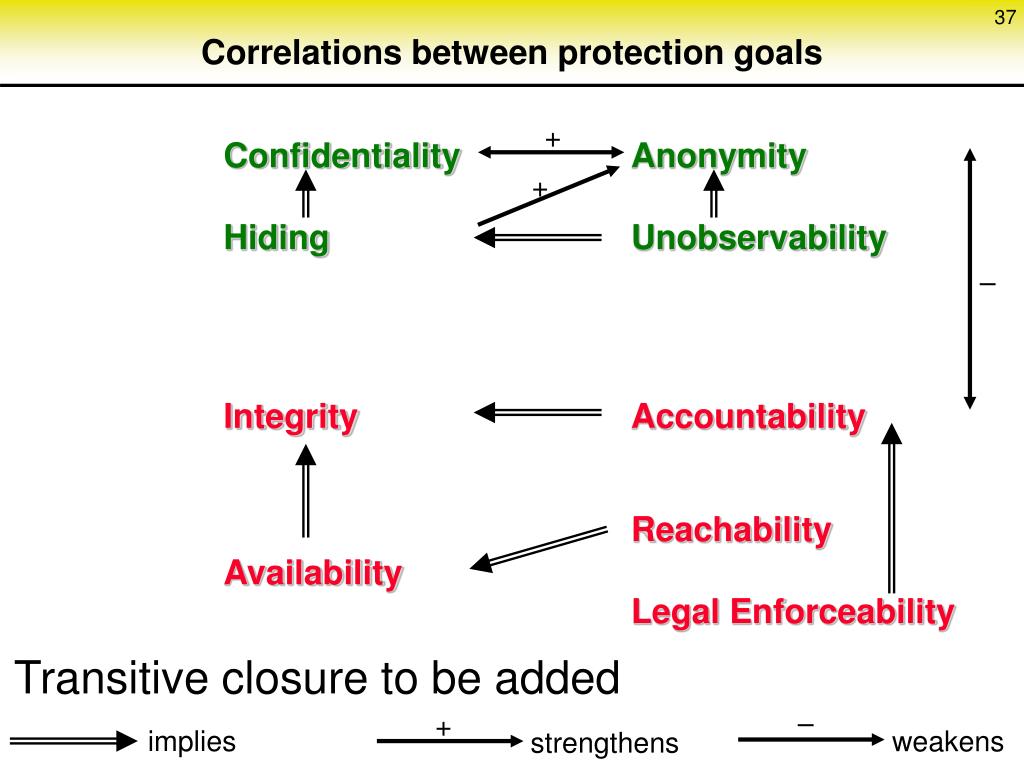 37

Correlations between protection goals

Confidentiality + Anonymity

+

Hiding Unobservability

–

Integrity Accountability

Reachability

Availability

Legal Enforceability

Transitive closure to be added

implies + strengthens – weakens